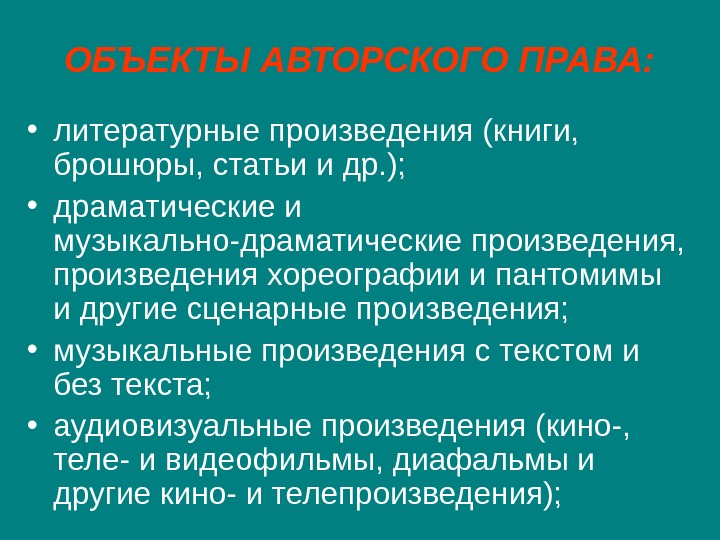 ОБЪЕКТЫ АВТОРСКОГО ПРАВА:

• литературные произведения (книги, брошюры, статьи и др.);

• драматические и музыкально-драматические произведения, произведения хореографии и пантомимы и другие сценарные произведения;

• музыкальные произведения с текстом и без текста;

• аудиовизуальные произведения (кино-, теле- и видеофильмы, диафальмы и другие кино- и телепроизведения);